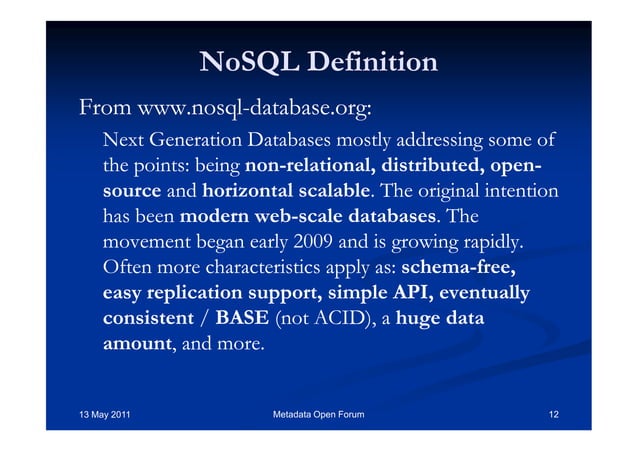 NoSQL Definition

From www.nosql-database.org:

Next Generation Databases mostly addressing some of the points: being non-relational, distributed, open-source and horizontal scalable. The original intention has been modern web-scale databases. The movement began early 2009 and is growing rapidly. Often more characteristics apply as: schema-free, easy replication support, simple API, eventually consistent / BASE (not ACID), a huge data amount, and more.

13 May 2011 Metadata Open Forum 12